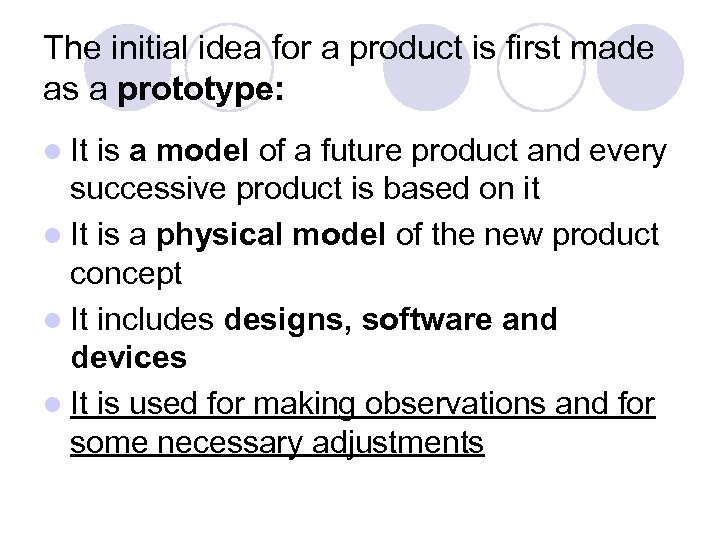 The initial idea for a product is first made as a prototype:

It is a model of a future product and every successive product is based on it

It is a physical model of the new product concept

It includes designs, software and devices

It is used for making observations and for some necessary adjustments